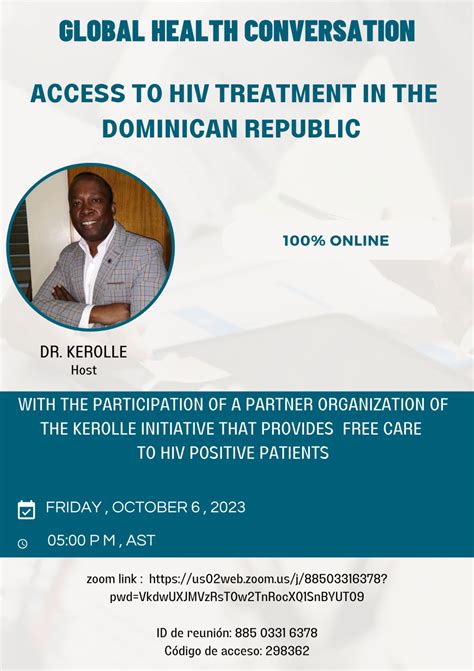 GLOBAL HEALTH CONVERSATION

ACCESS TO HIV TREATMENT IN THE DOMINICAN REPUBLIC

100% ONLINE

DR. KEROLLE
Host

WITH THE PARTICIPATION OF A PARTNER ORGANIZATION OF THE KEROLLE INITIATIVE THAT PROVIDES FREE CARE TO HIV POSITIVE PATIENTS

FRIDAY , OCTOBER 6 , 2023

05:00 P M , AST

zoom link : https://us02web.zoom.us/j/88503316378?pwd=VkdwUXJMVzRsT0w2TnRocXQ1SnBYUT09

ID de reunión: 885 0331 6378
Código de acceso: 298362